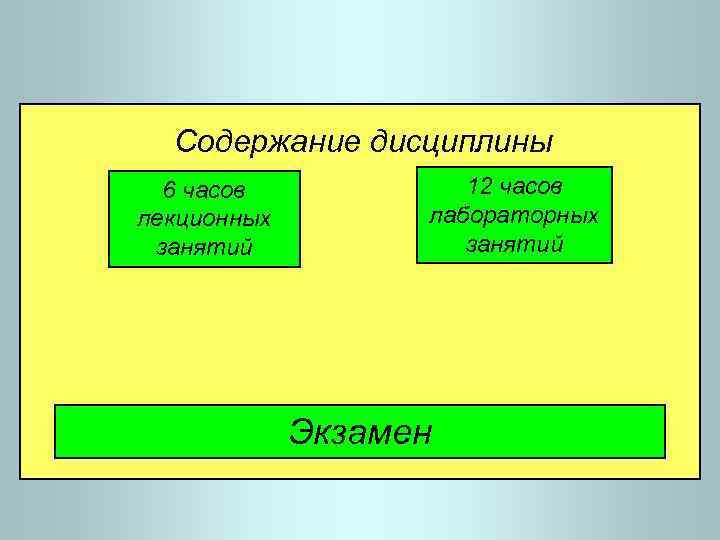 Содержание дисциплины

6 часов лекционных занятий

12 часов лабораторных занятий

Экзамен